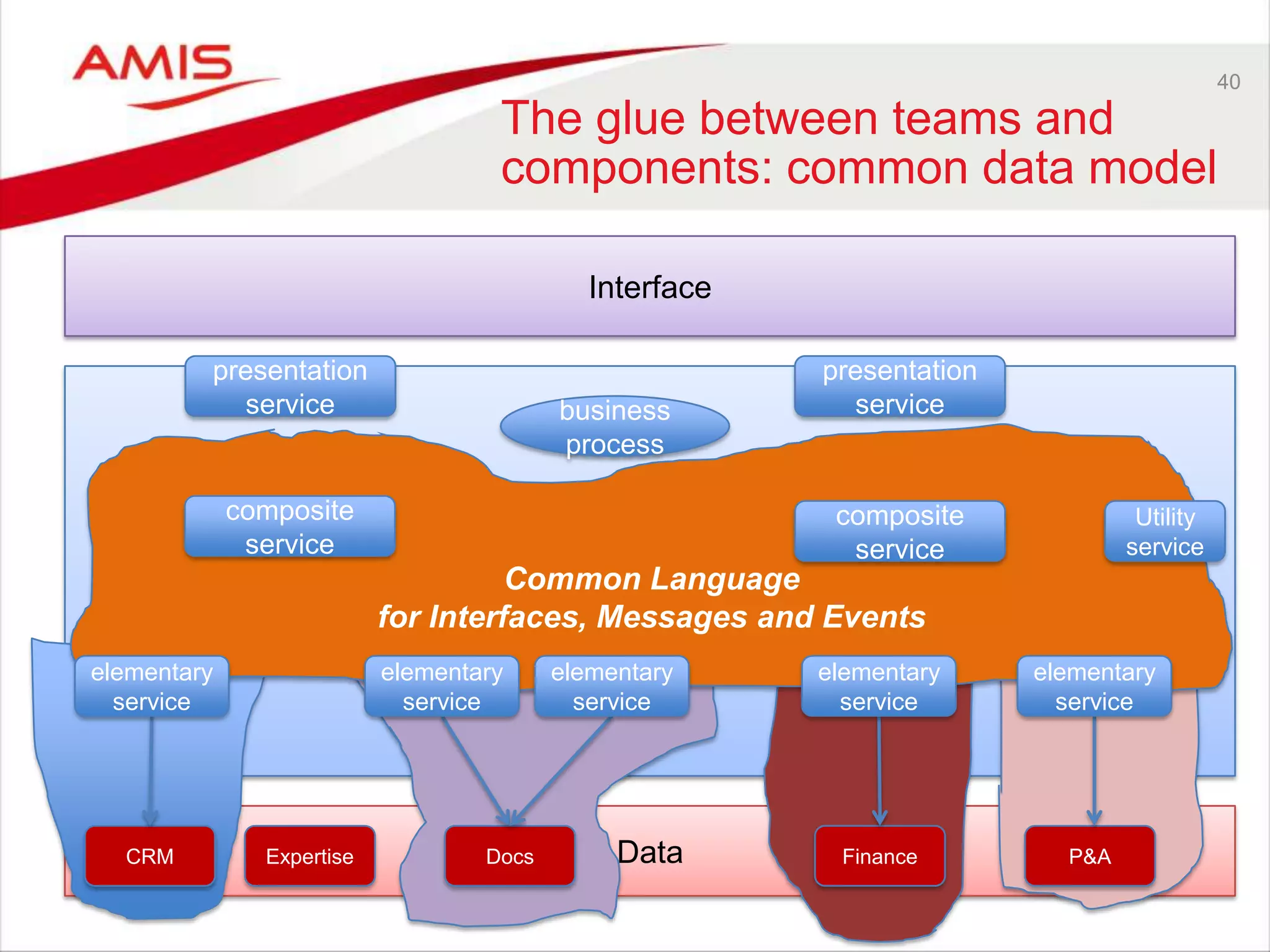 AMIS

40

The glue between teams and components: common data model

Interface

presentation service

business process

presentation service

composite service

composite service

Utility service

Common Language
for Interfaces, Messages and Events

elementary service

elementary service

elementary service

elementary service

elementary service

CRM

Expertise

Docs

Data

Finance

P&A